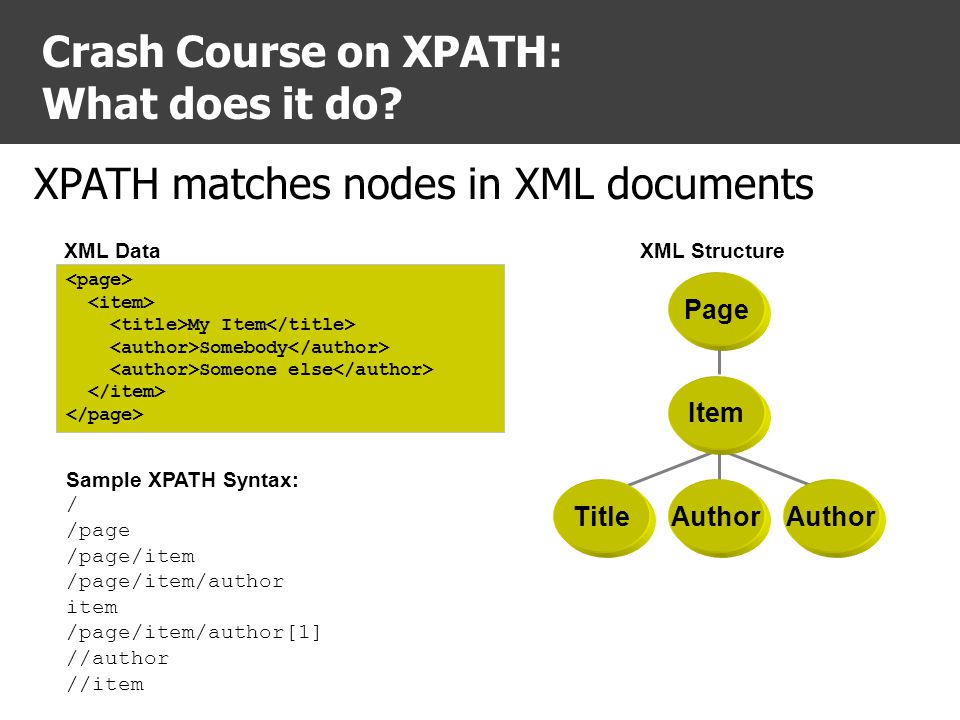 Crash Course on XPATH:
What does it do?

XPATH matches nodes in XML documents

XML Data

<page>
<item>
<title>My Item</title>
<author>Somebody</author>
<author>Someone else</author>
</item>
</page>

Sample XPATH Syntax:
/
/page
/page/item
/page/item/author
item
/page/item/author[1]
//author
//item

XML Structure

Page

Item

Title

Author

Author